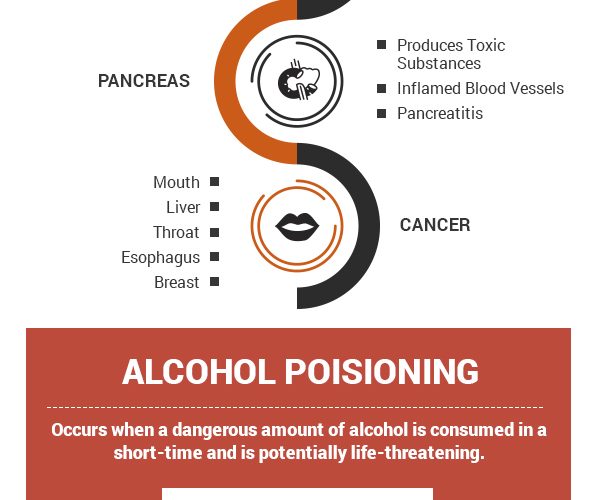 PANCREAS

Produces Toxic Substances
Inflamed Blood Vessels
Pancreatitis

Mouth
Liver
Throat
Esophagus
Breast

CANCER

ALCOHOL POISIONING

Occurs when a dangerous amount of alcohol is consumed in a short-time and is potentially life-threatening.